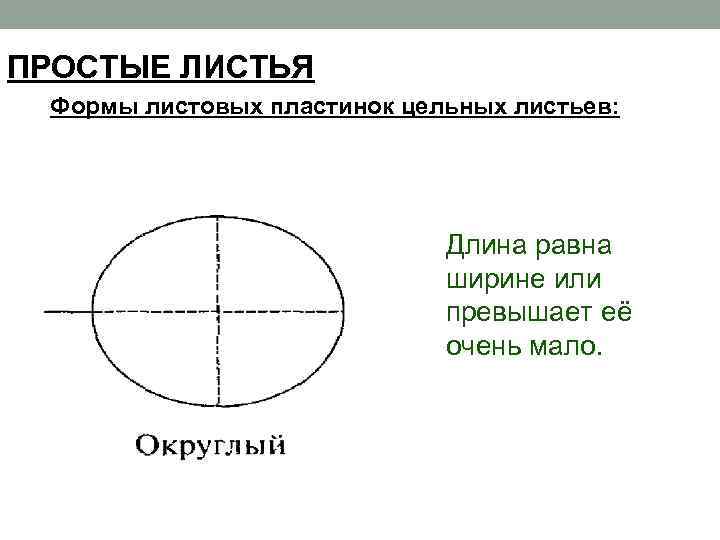 ПРОСТЫЕ ЛИСТЬЯ

Формы листовых пластинок цельных листьев:

Округлый

Длина равна ширине или превышает её очень мало.